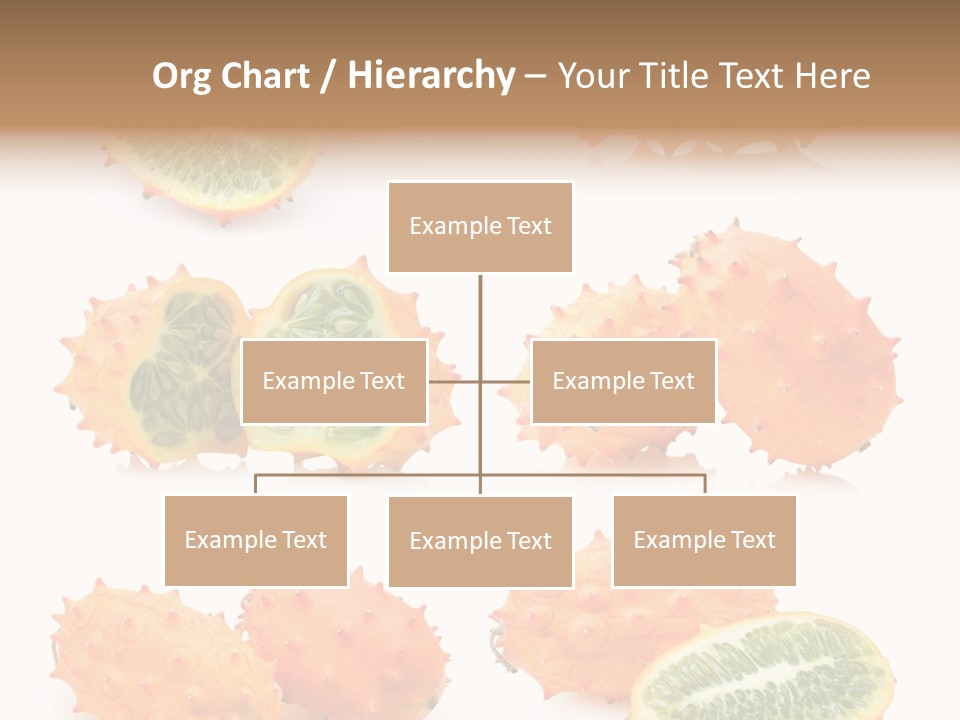 Org Chart / Hierarchy – Your Title Text Here

Example Text

Example Text

Example Text

Example Text

Example Text

Example Text